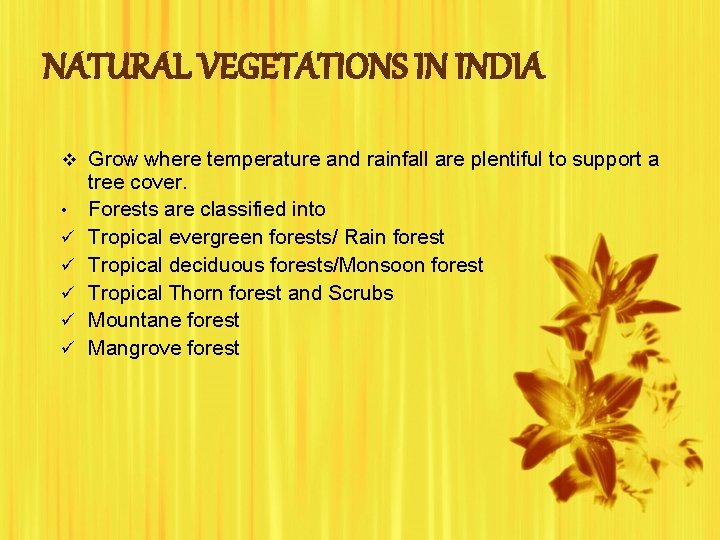 NATURAL VEGETATIONS IN INDIA

❖ Grow where temperature and rainfall are plentiful to support a tree cover.
• Forests are classified into
✓ Tropical evergreen forests/ Rain forest
✓ Tropical deciduous forests/Monsoon forest
✓ Tropical Thorn forest and Scrubs
✓ Mountane forest
✓ Mangrove forest